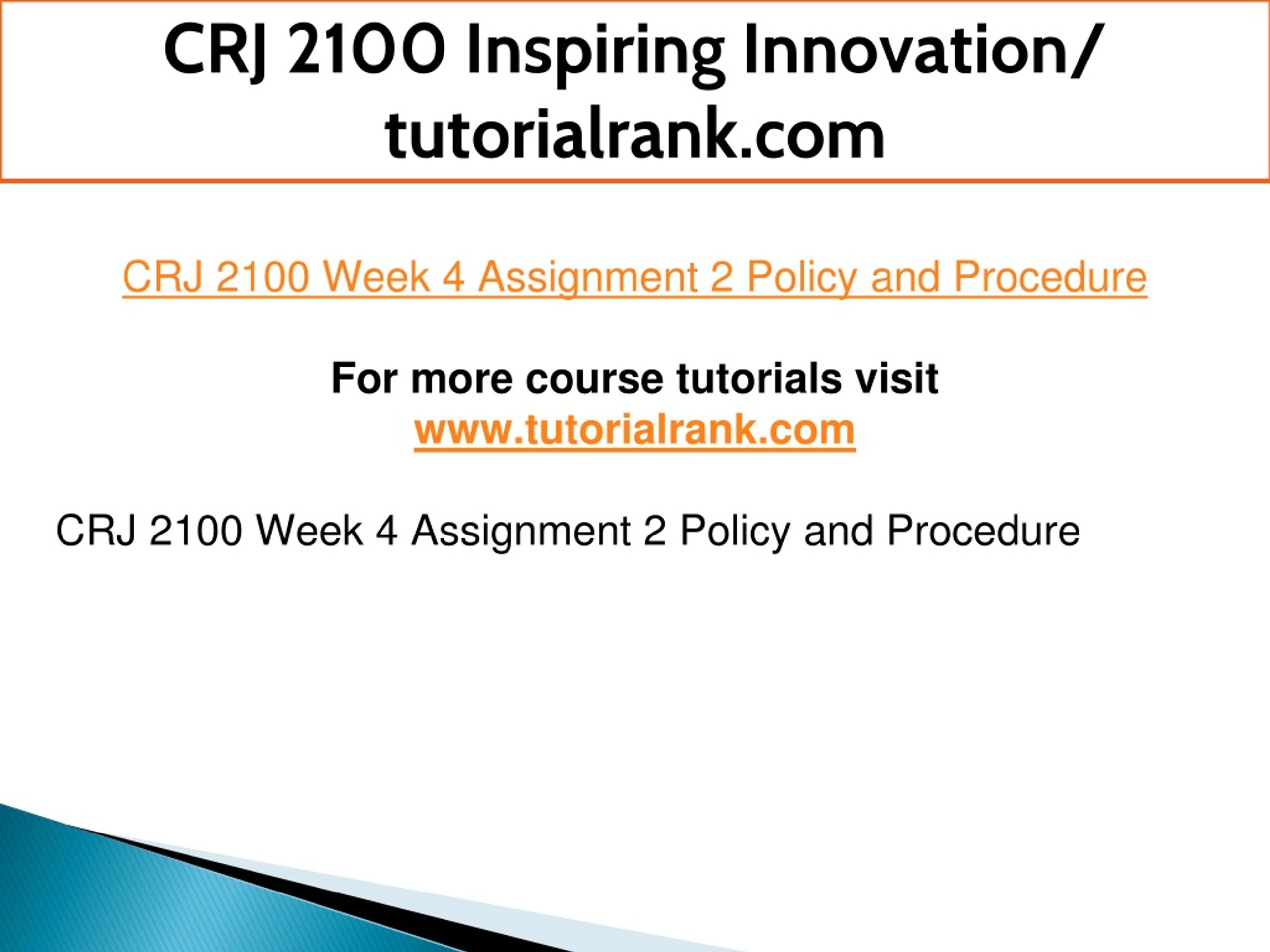 CRJ 2100 Inspiring Innovation/ tutorialrank.com

CRJ 2100 Week 4 Assignment 2 Policy and Procedure

For more course tutorials visit
www.tutorialrank.com

CRJ 2100 Week 4 Assignment 2 Policy and Procedure